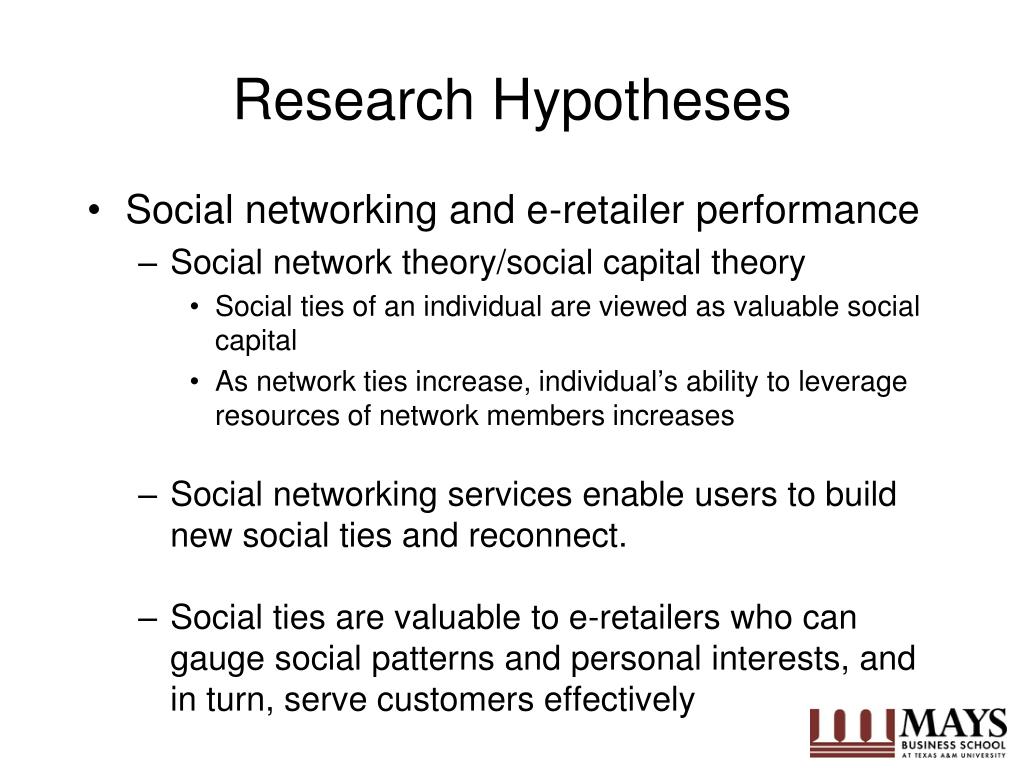 Research Hypotheses

• Social networking and e-retailer performance

– Social network theory/social capital theory

• Social ties of an individual are viewed as valuable social capital

• As network ties increase, individual's ability to leverage resources of network members increases

– Social networking services enable users to build new social ties and reconnect.

– Social ties are valuable to e-retailers who can gauge social patterns and personal interests, and in turn, serve customers effectively

MAYS
BUSINESS SCHOOL
AT TEXAS A&M UNIVERSITY